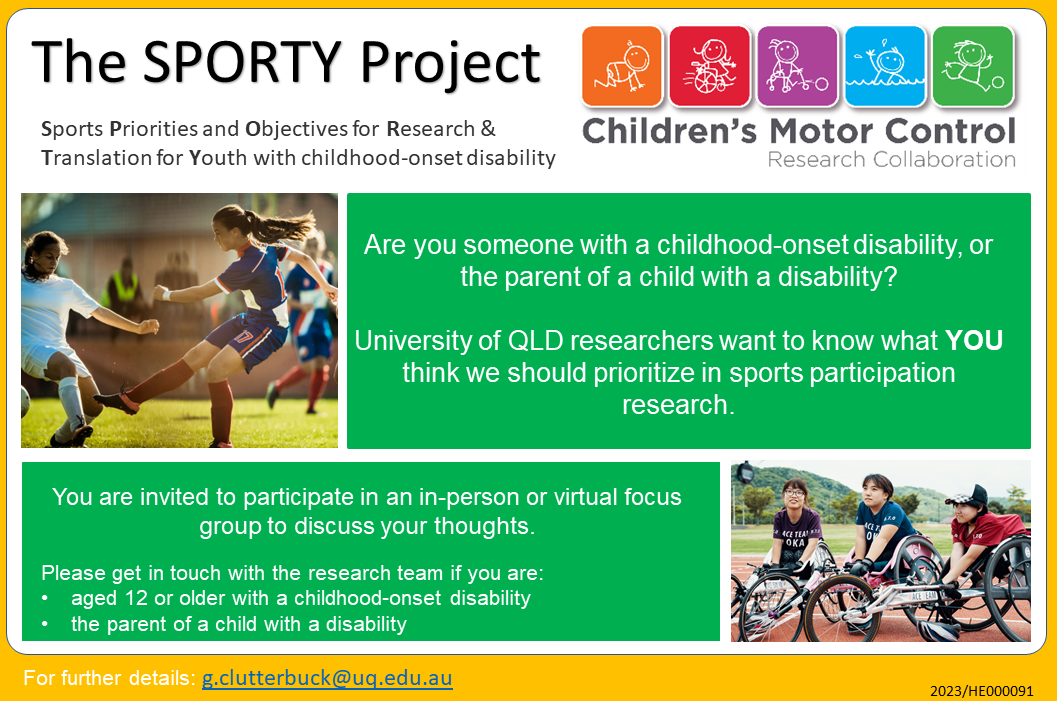 The SPORTY Project

Sports Priorities and Objectives for Research & Translation for Youth with childhood-onset disability

Children's Motor Control
Research Collaboration

Are you someone with a childhood-onset disability, or the parent of a child with a disability?

University of QLD researchers want to know what YOU think we should prioritize in sports participation research.

You are invited to participate in an in-person or virtual focus group to discuss your thoughts.

Please get in touch with the research team if you are:
• aged 12 or older with a childhood-onset disability
• the parent of a child with a disability

For further details: g.clutterbuck@uq.edu.au

2023/HE000091